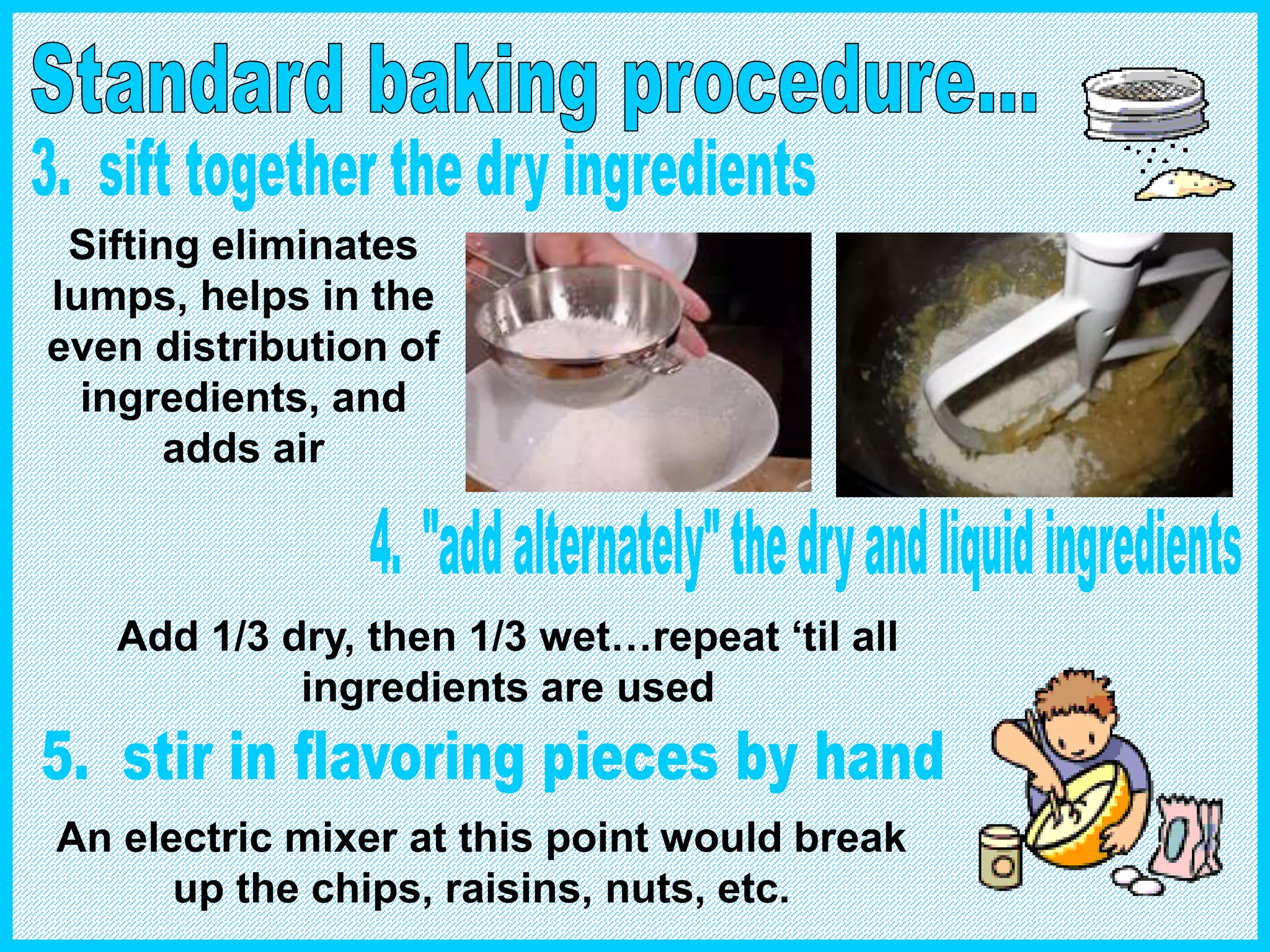 Standard baking procedure...

3. sift together the dry ingredients

Sifting eliminates lumps, helps in the even distribution of ingredients, and adds air

4. "add alternately" the dry and liquid ingredients

Add 1/3 dry, then 1/3 wet…repeat ‘til all ingredients are used

5. stir in flavoring pieces by hand

An electric mixer at this point would break up the chips, raisins, nuts, etc.